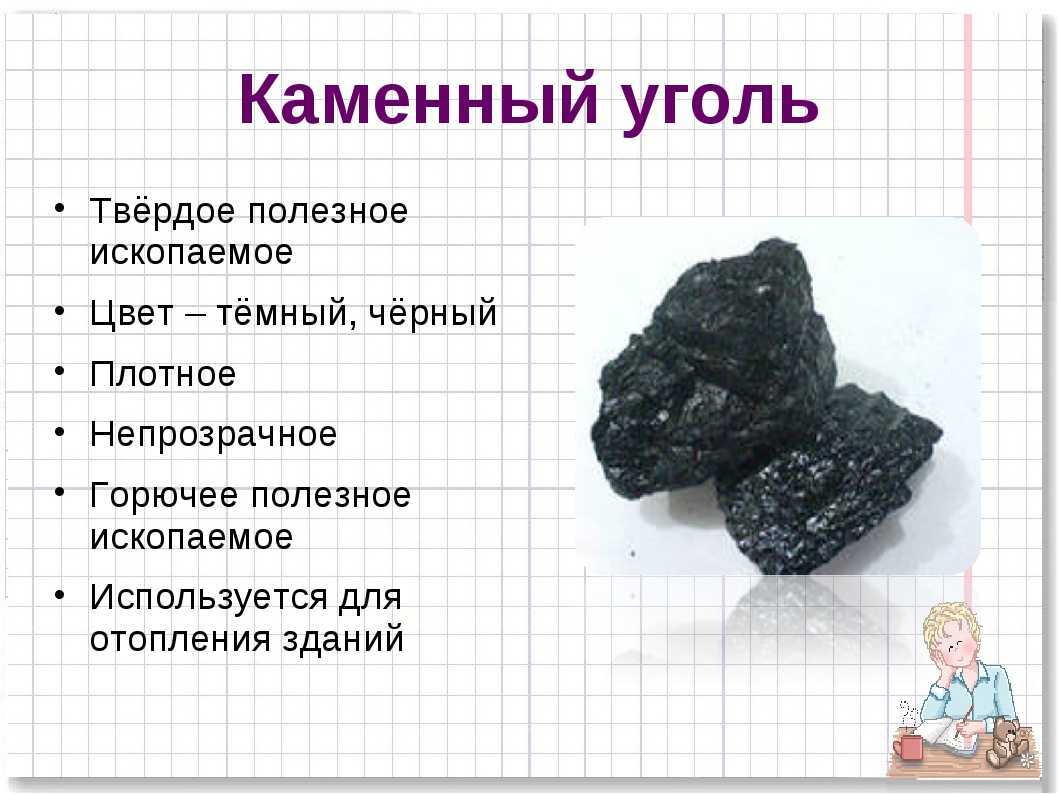 Каменный уголь

• Твёрдое полезное ископаемое
• Цвет – тёмный, чёрный
• Плотное
• Непрозрачное
• Горючее полезное ископаемое
• Используется для отопления зданий